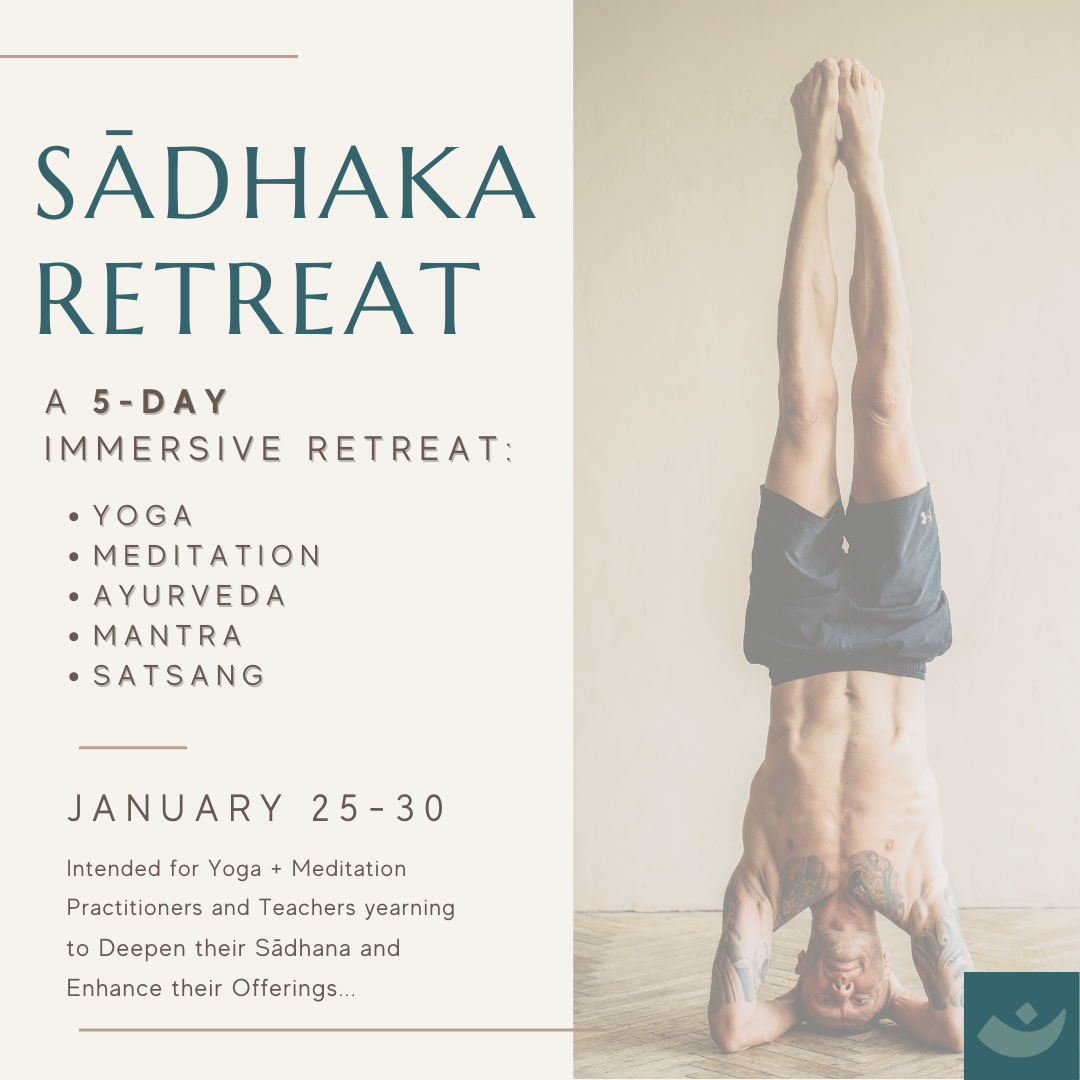 SĀDHAKA RETREAT

A 5-DAY IMMERSIVE RETREAT:

• YOGA
• MEDITATION
• AYURVEDA
• MANTRA
• SATSANG

JANUARY 25-30

Intended for Yoga + Meditation Practitioners and Teachers yearning to Deepen their Sādhana and Enhance their Offerings...